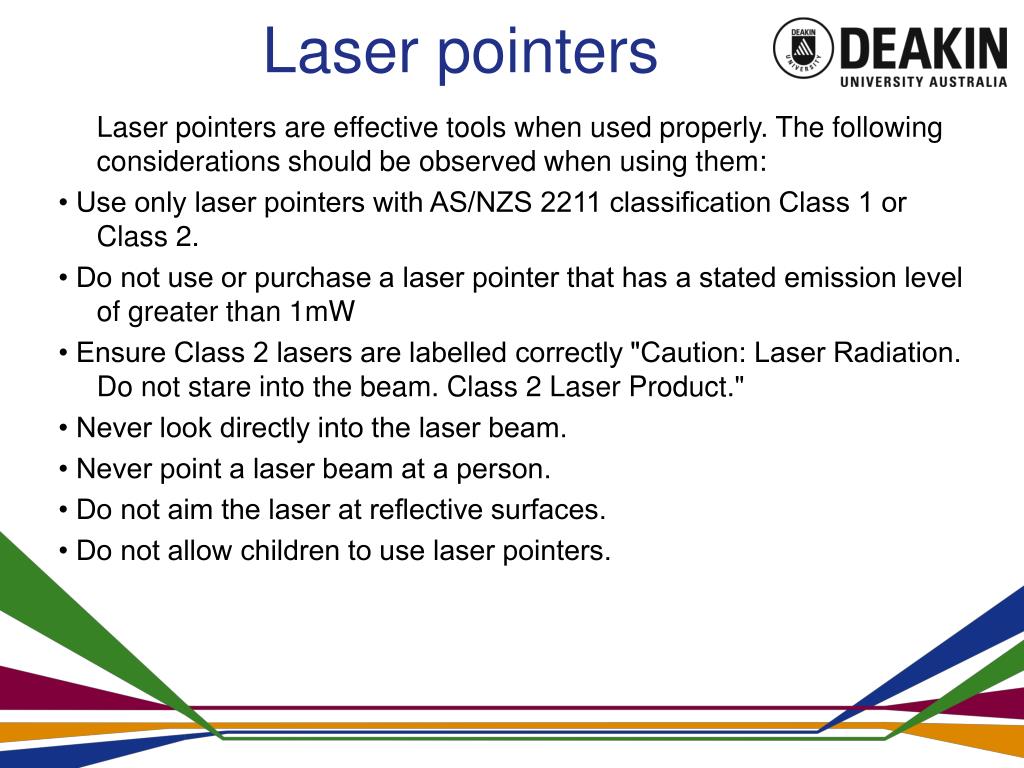 Laser pointers

DEAKIN UNIVERSITY

DEAKIN
UNIVERSITY AUSTRALIA

Laser pointers are effective tools when used properly. The following considerations should be observed when using them:

• Use only laser pointers with AS/NZS 2211 classification Class 1 or Class 2.

• Do not use or purchase a laser pointer that has a stated emission level of greater than 1mW

• Ensure Class 2 lasers are labelled correctly "Caution: Laser Radiation. Do not stare into the beam. Class 2 Laser Product."

• Never look directly into the laser beam.

• Never point a laser beam at a person.

• Do not aim the laser at reflective surfaces.

• Do not allow children to use laser pointers.